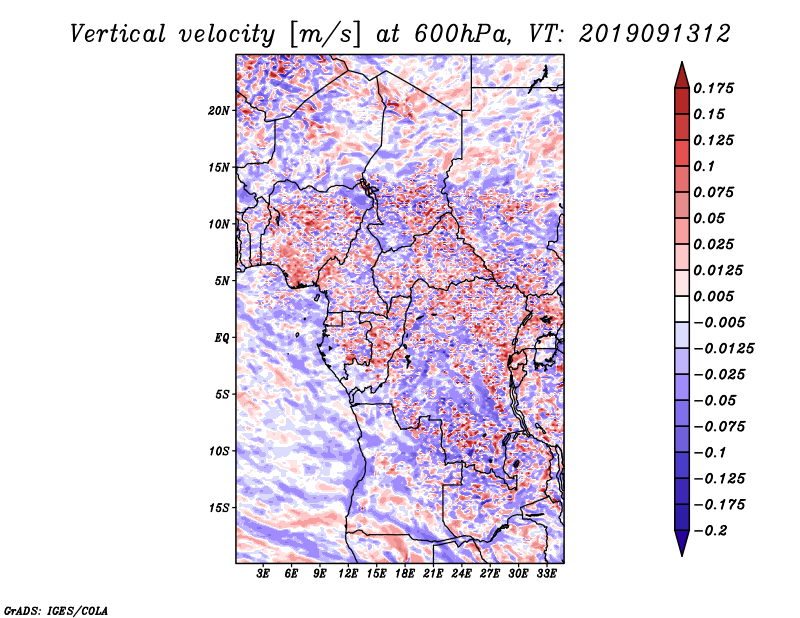 Vertical velocity [m/s] at 600hPa, VT: 2019091312

20N
15N
10N
5N
EQ
5S
10S
15S

3E 6E 9E 12E 15E 18E 21E 24E 27E 30E 33E

0.175
0.15
0.125
0.1
0.075
0.05
0.025
0.0125
0.005
−0.005
−0.0125
−0.025
−0.05
−0.075
−0.1
−0.125
−0.175
−0.2

GrADS: IGES/COLA